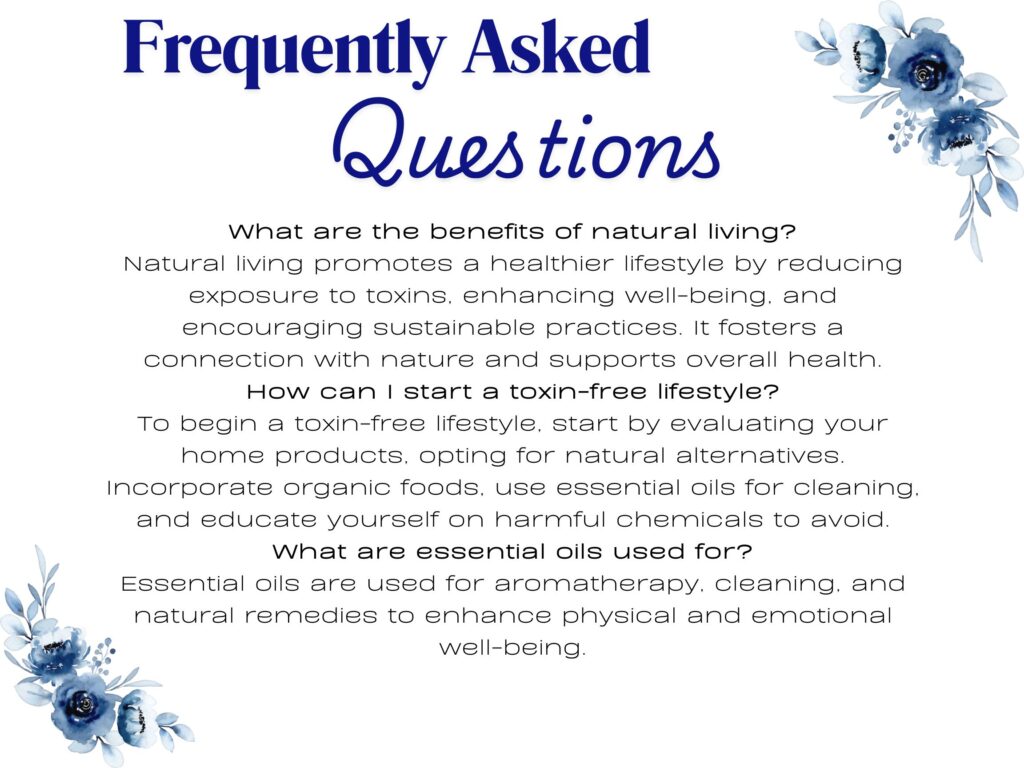 Frequently Asked Questions

What are the benefits of natural living?
Natural living promotes a healthier lifestyle by reducing exposure to toxins, enhancing well-being, and encouraging sustainable practices. It fosters a connection with nature and supports overall health.

How can I start a toxin-free lifestyle?
To begin a toxin-free lifestyle, start by evaluating your home products, opting for natural alternatives. Incorporate organic foods, use essential oils for cleaning, and educate yourself on harmful chemicals to avoid.

What are essential oils used for?
Essential oils are used for aromatherapy, cleaning, and natural remedies to enhance physical and emotional well-being.